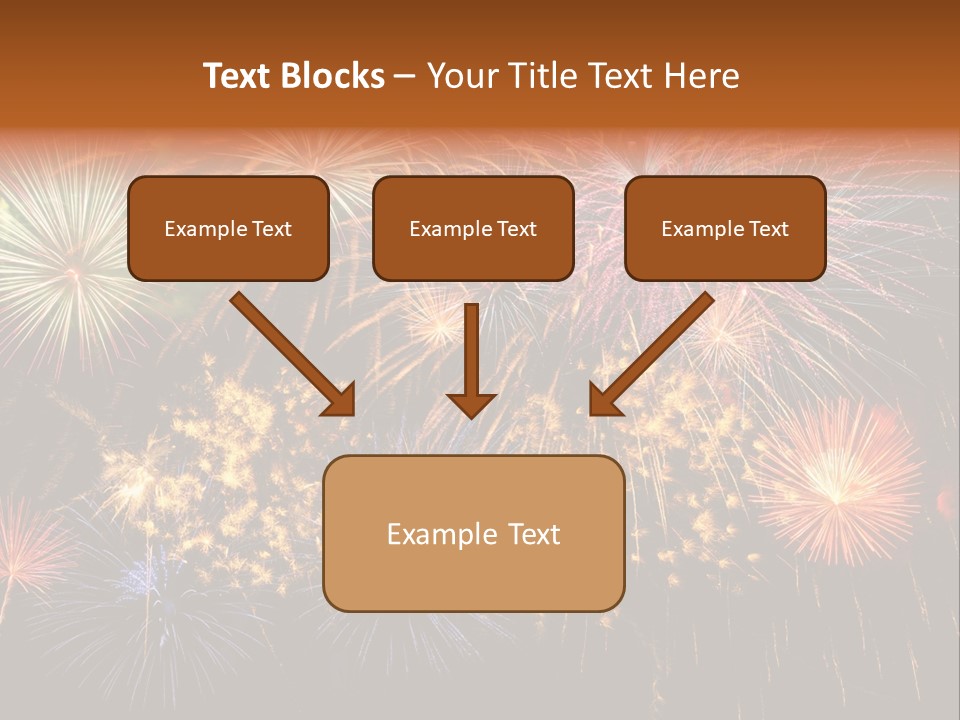 Text Blocks – Your Title Text Here

Example Text

Example Text

Example Text

Example Text